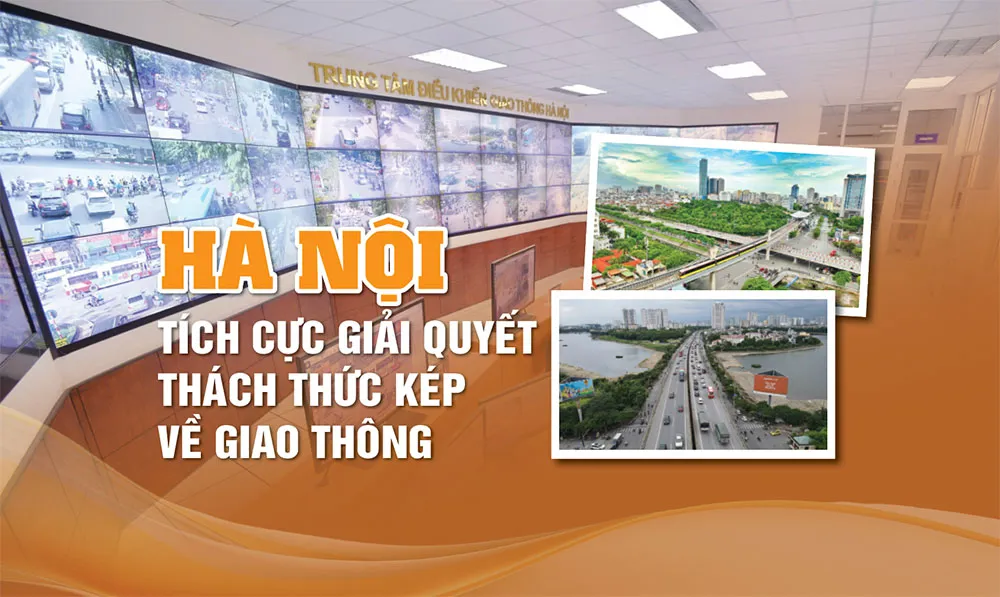 TRUNG TÂM ĐIỀU KHIỂN GIAO THÔNG HÀ NỘI

HÀ NỘI

TÍCH CỰC GIẢI QUYẾT THÁCH THỨC KÉP VỀ GIAO THÔNG